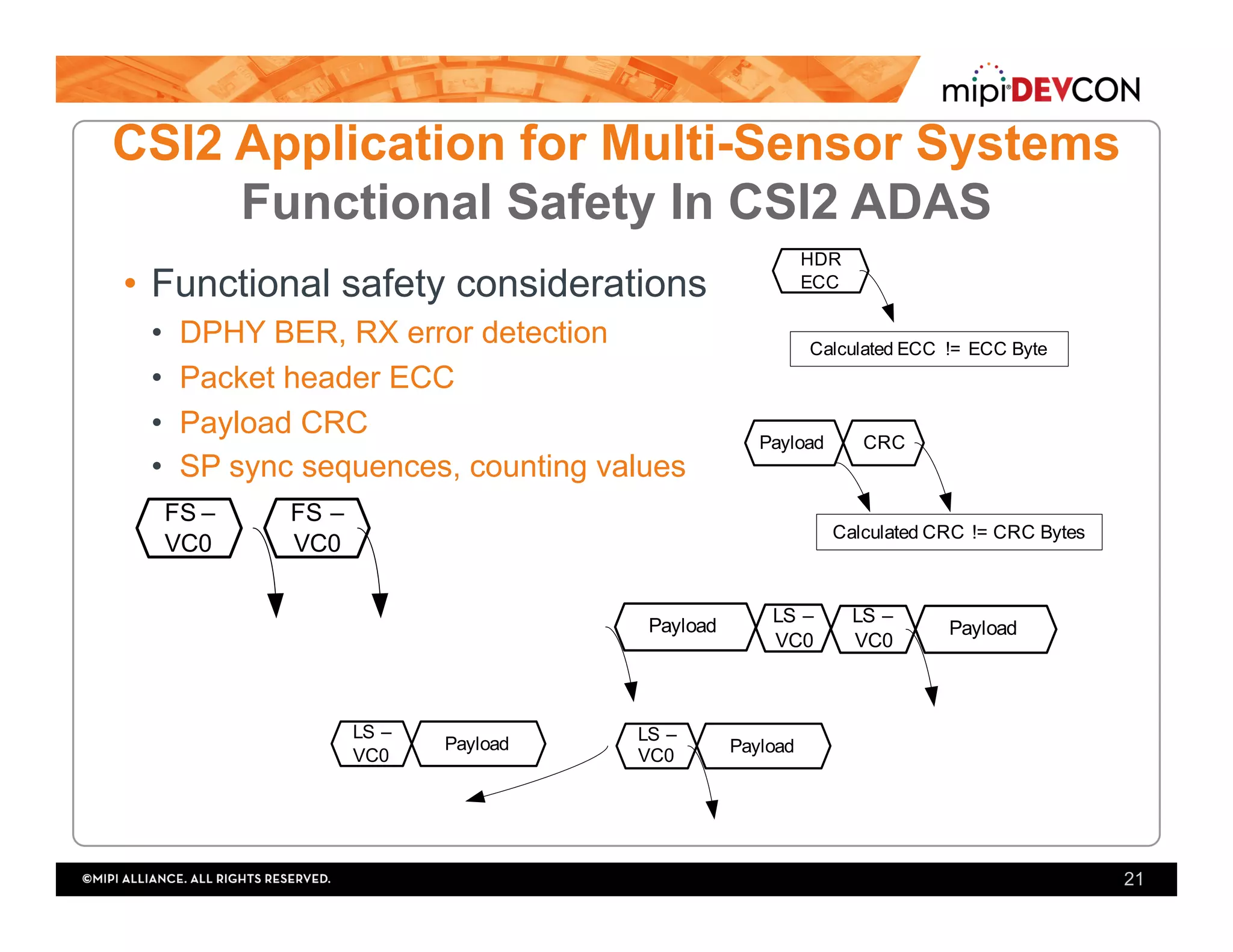 mipi DEVCON

CSI2 Application for Multi-Sensor Systems
Functional Safety In CSI2 ADAS

• Functional safety considerations
  • DPHY BER, RX error detection
  • Packet header ECC
  • Payload CRC
  • SP sync sequences, counting values

HDR ECC

Calculated ECC != ECC Byte

Payload CRC

Calculated CRC != CRC Bytes

FS – VC0 FS – VC0

Payload LS – VC0 LS – VC0 Payload

LS – VC0 Payload LS – VC0 Payload

©MIPI ALLIANCE. ALL RIGHTS RESERVED.

21